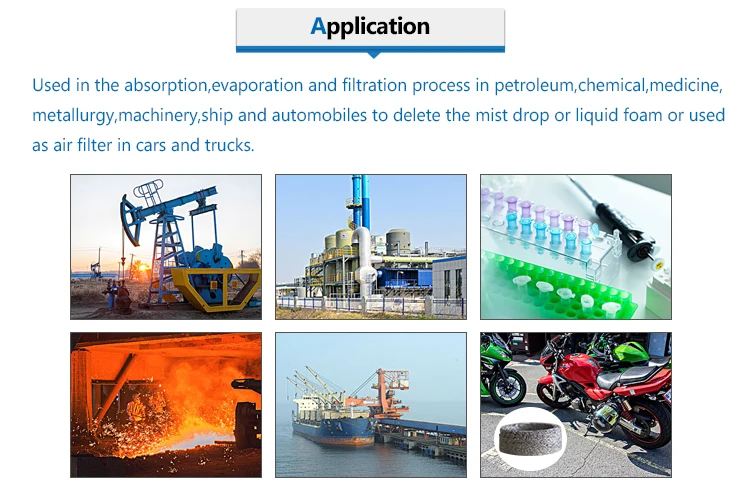 Application

Used in the absorption,evaporation and filtration process in petroleum,chemical,medicine, metallurgy,machinery,ship and automobiles to delete the mist drop or liquid foam or used as air filter in cars and trucks.